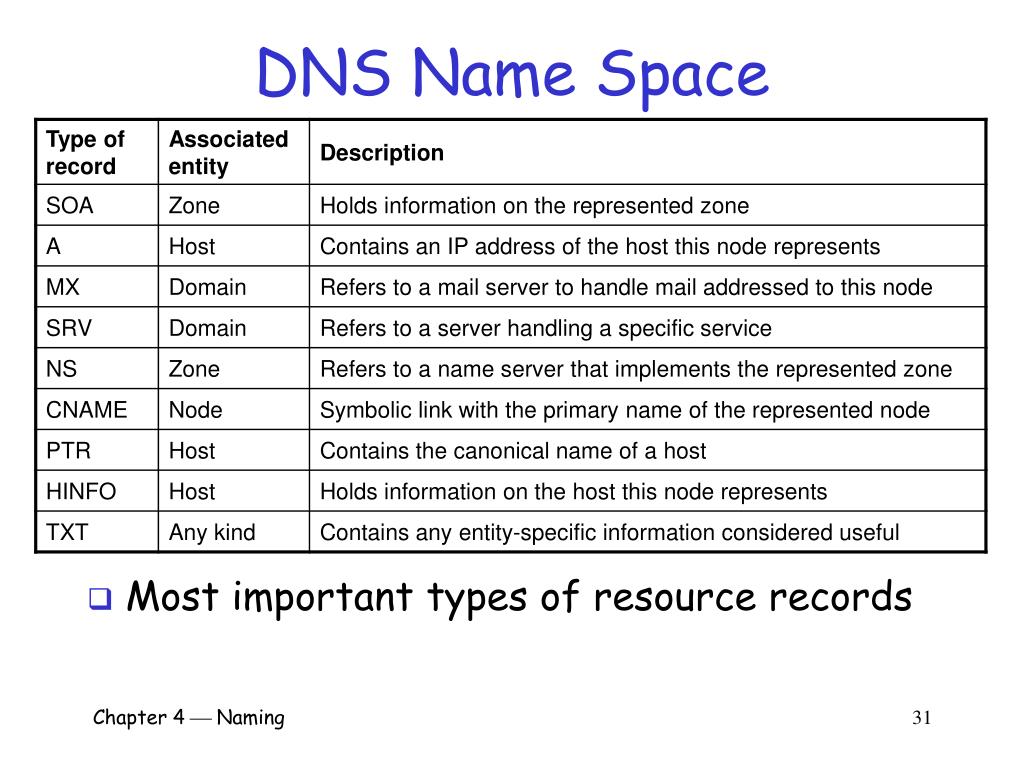 DNS Name Space

| Type of record | Associated entity | Description |
|---|---|---|
| SOA | Zone | Holds information on the represented zone |
| A | Host | Contains an IP address of the host this node represents |
| MX | Domain | Refers to a mail server to handle mail addressed to this node |
| SRV | Domain | Refers to a server handling a specific service |
| NS | Zone | Refers to a name server that implements the represented zone |
| CNAME | Node | Symbolic link with the primary name of the represented node |
| PTR | Host | Contains the canonical name of a host |
| HINFO | Host | Holds information on the host this node represents |
| TXT | Any kind | Contains any entity-specific information considered useful |

Most important types of resource records

Chapter 4 — Naming

31